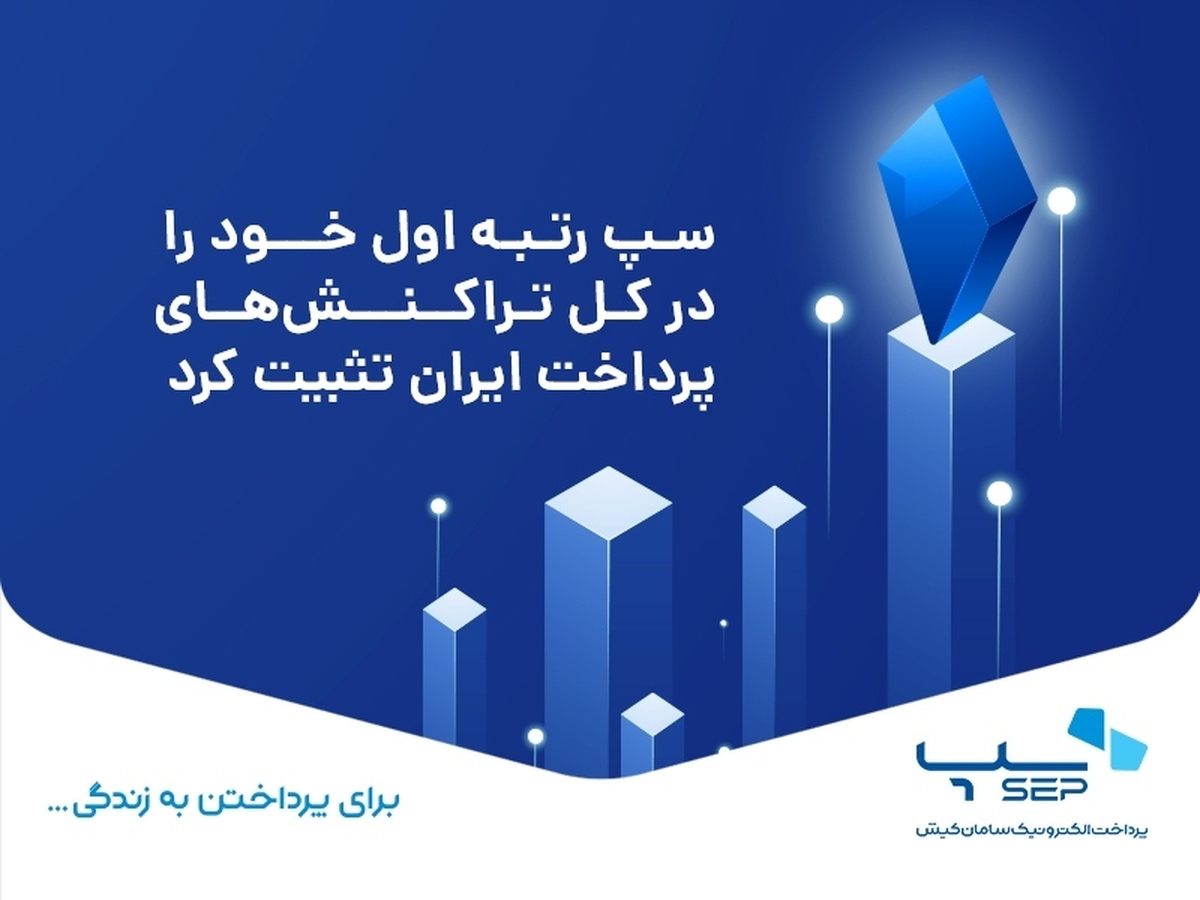 سپ رتبه اول خود را در کل تراکنش‌های پرداخت ایران تثبیت کرد

برای پرداختن به زندگی...

سپ
SEP
پرداخت الکترونیک سامان کیش